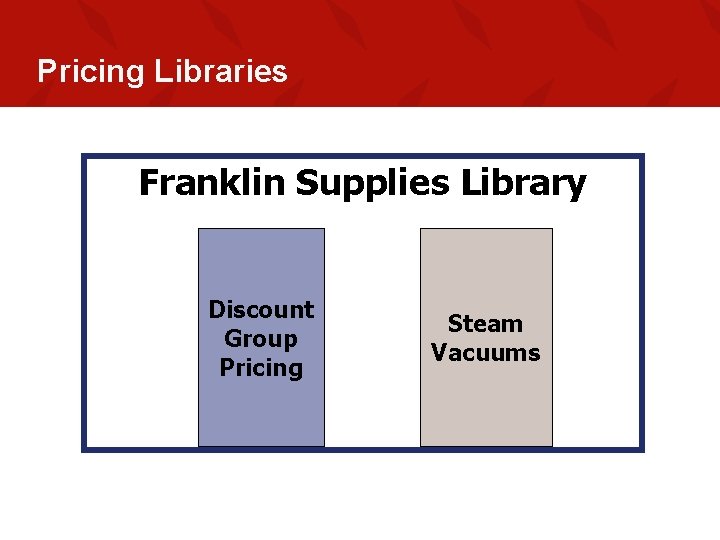 Pricing Libraries

Franklin Supplies Library

Discount Group Pricing

Steam Vacuums